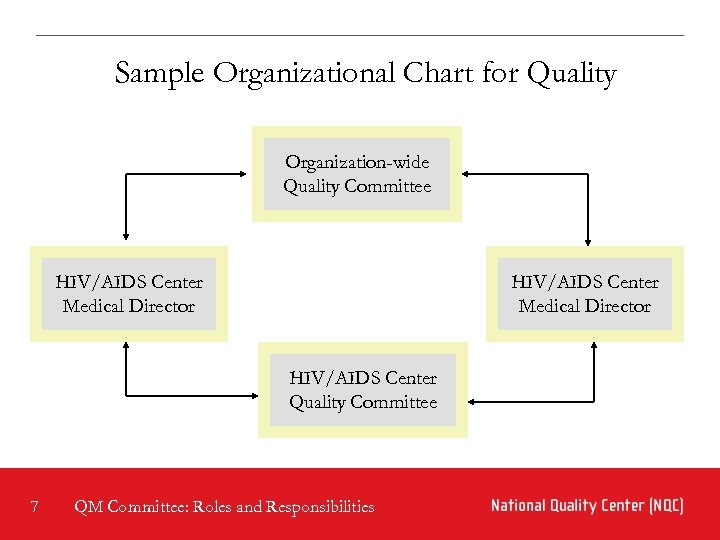 Sample Organizational Chart for Quality

Organization-wide Quality Committee

HIV/AIDS Center Medical Director

HIV/AIDS Center Medical Director

HIV/AIDS Center Quality Committee

7 QM Committee: Roles and Responsibilities

National Quality Center (NQC)